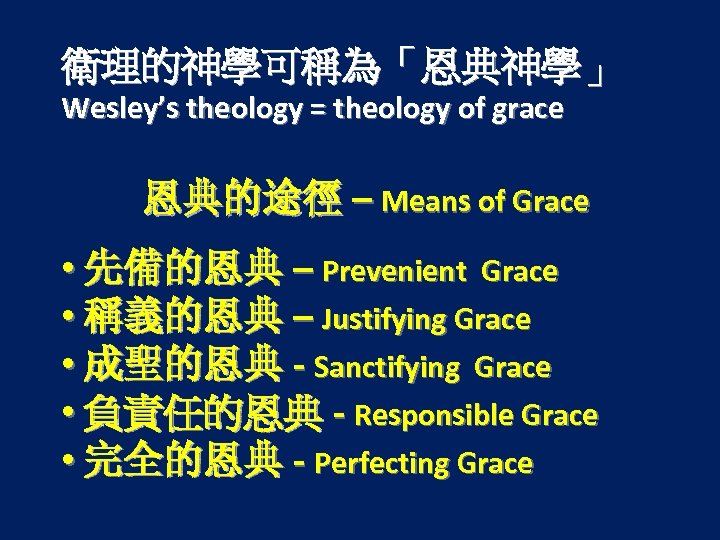 衛理的神學可稱為「恩典神學」
Wesley's theology = theology of grace

恩典的途徑 – Means of Grace

• 先備的恩典 – Prevenient Grace
• 稱義的恩典 – Justifying Grace
• 成聖的恩典 - Sanctifying Grace
• 負責任的恩典 - Responsible Grace
• 完全的恩典 - Perfecting Grace